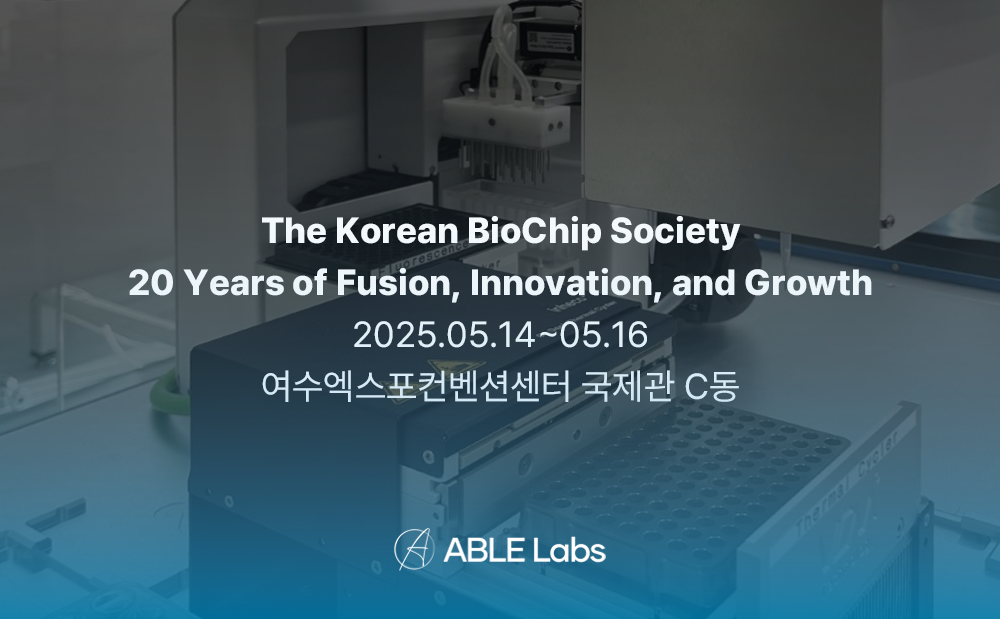 The Korean BioChip Society
20 Years of Fusion, Innovation, and Growth
2025.05.14~05.16
여수엑스포컨벤션센터 국제관 C동

ABLE Labs